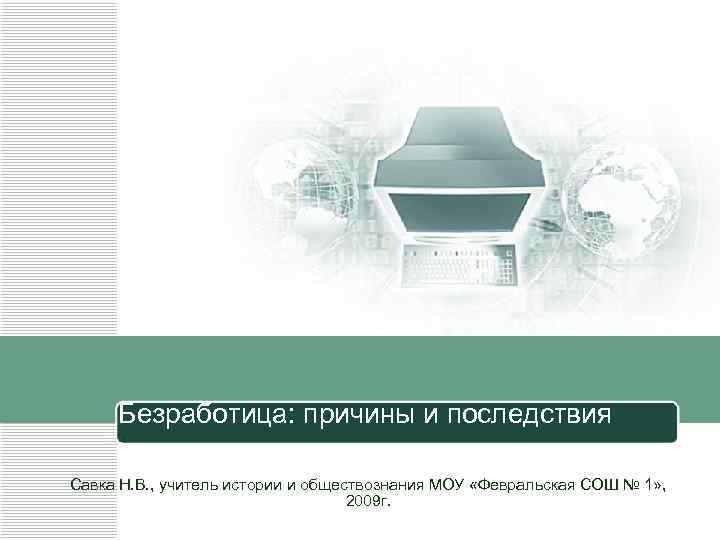 Безработица: причины и последствия

Савка Н.В., учитель истории и обществознания МОУ «Февральская СОШ № 1», 2009г.